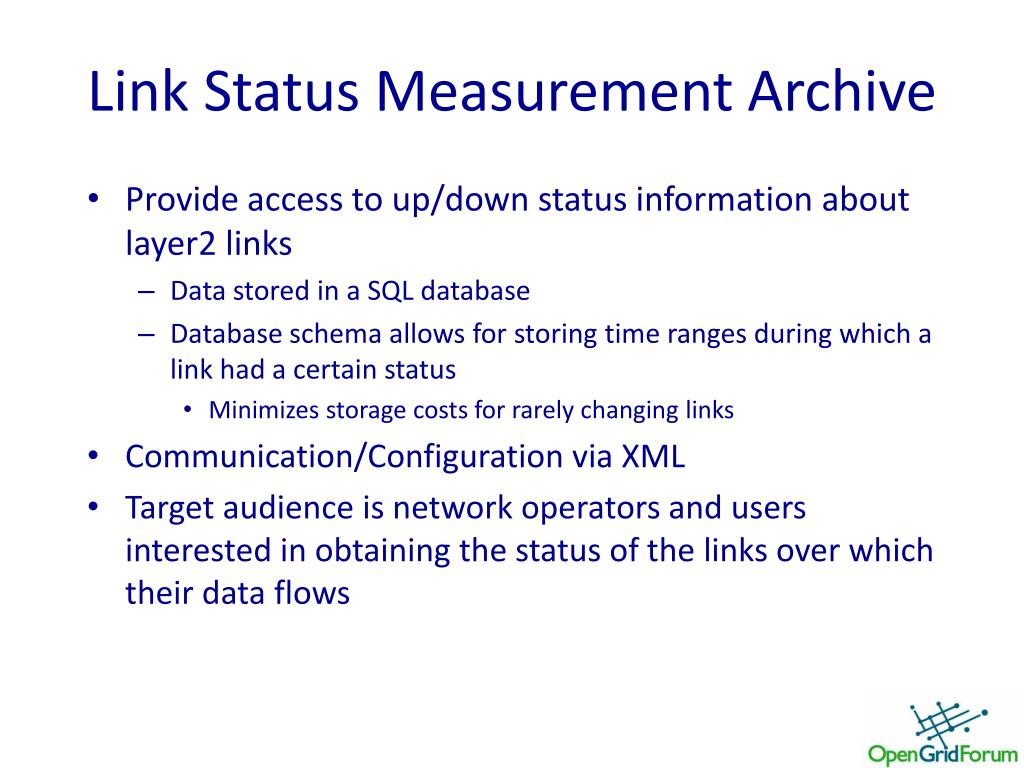 Link Status Measurement Archive

• Provide access to up/down status information about layer2 links
– Data stored in a SQL database
– Database schema allows for storing time ranges during which a link had a certain status
• Minimizes storage costs for rarely changing links
• Communication/Configuration via XML
• Target audience is network operators and users interested in obtaining the status of the links over which their data flows

OpenGridForum